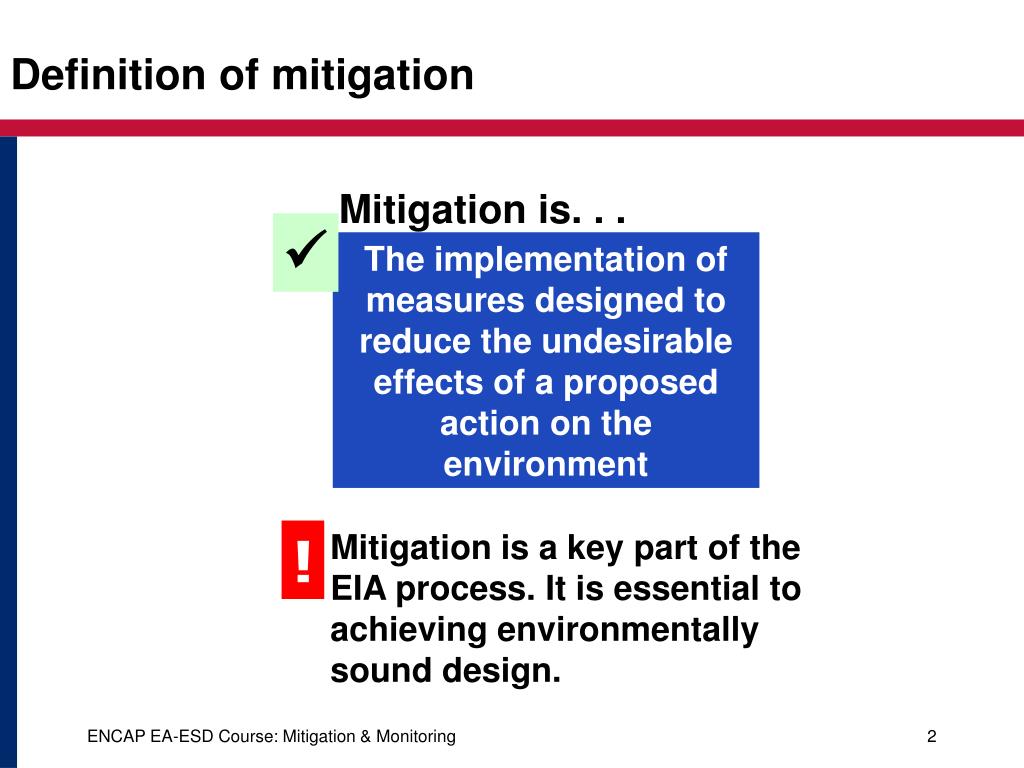 Definition of mitigation

Mitigation is. . .

✓

The implementation of measures designed to reduce the undesirable effects of a proposed action on the environment

!

Mitigation is a key part of the EIA process. It is essential to achieving environmentally sound design.

ENCAP EA-ESD Course: Mitigation & Monitoring

2